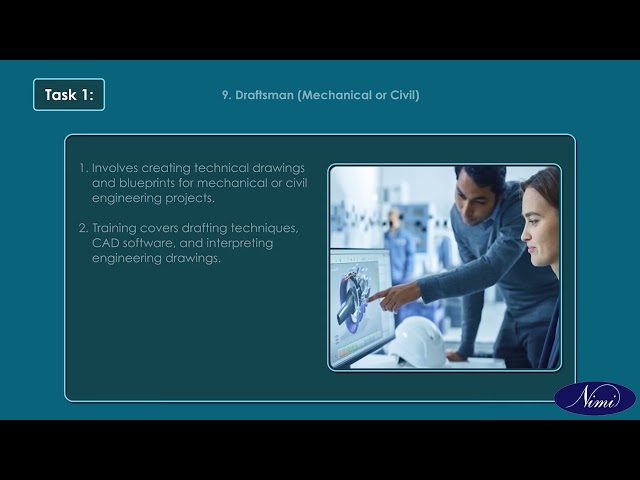 Task 1:

9. Draftsman (Mechanical or Civil)

1. Involves creating technical drawings and blueprints for mechanical or civil engineering projects.

2. Training covers drafting techniques, CAD software, and interpreting engineering drawings.

Nimi